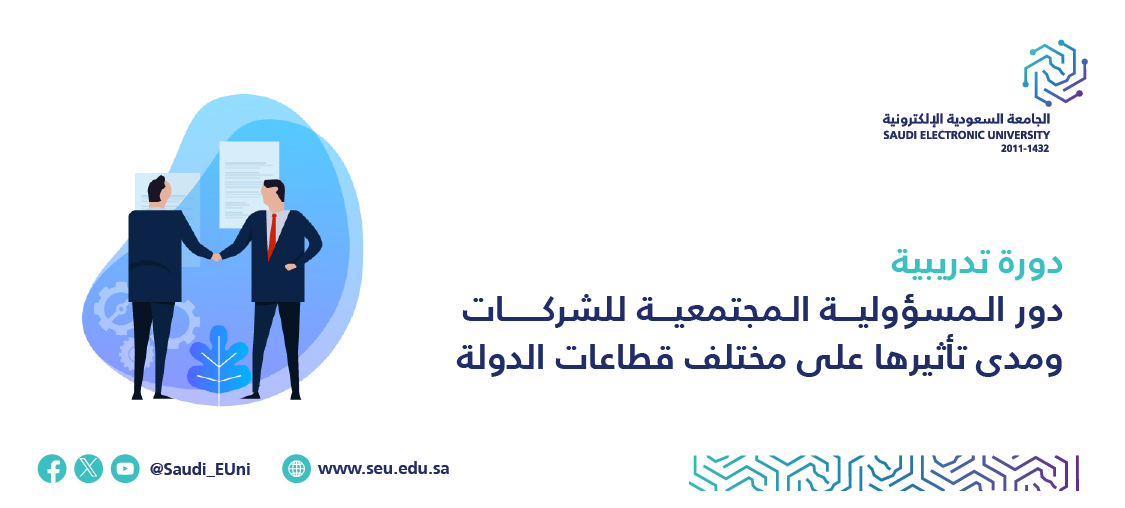 الجامعة السعودية الإلكترونية
SAUDI ELECTRONIC UNIVERSITY
2011-1432

دورة تدريبية
دور المسؤولية المجتمعية للشركات
ومدى تأثيرها على مختلف قطاعات الدولة

@Saudi_EUni
www.seu.edu.sa